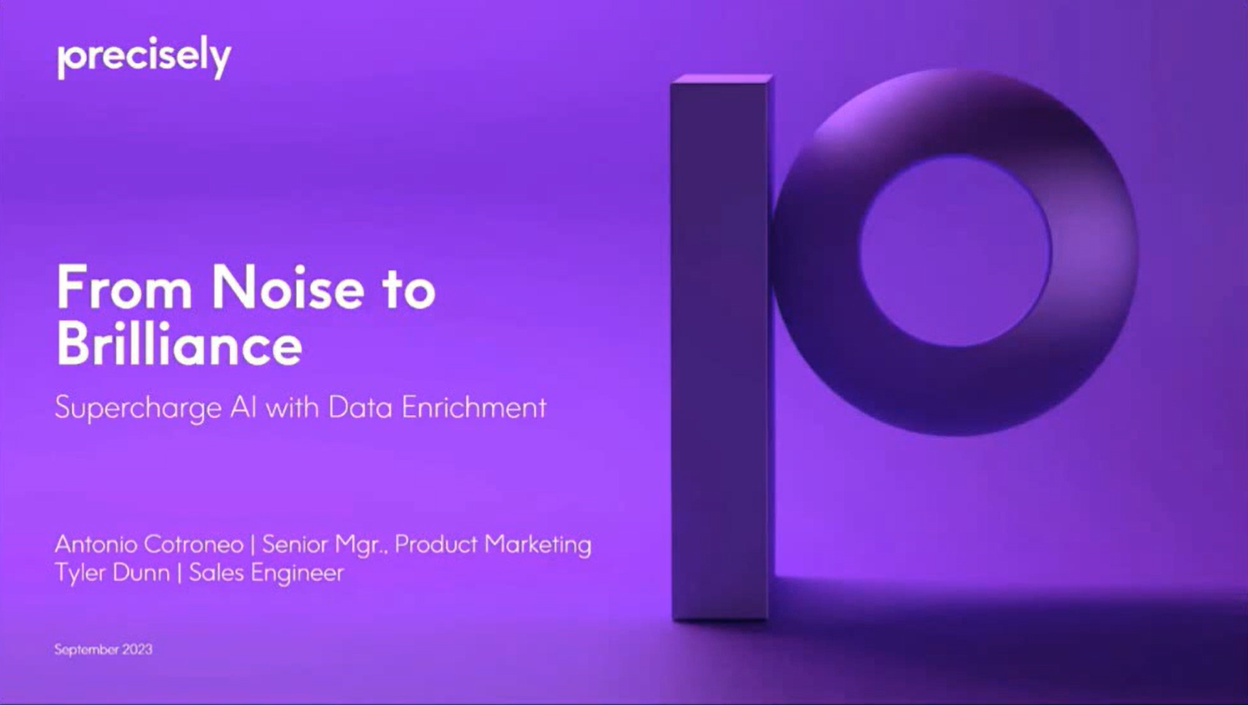 precisely

From Noise to Brilliance

Supercharge AI with Data Enrichment

Antonio Cotroneo | Senior Mgr., Product Marketing
Tyler Dunn | Sales Engineer

September 2023